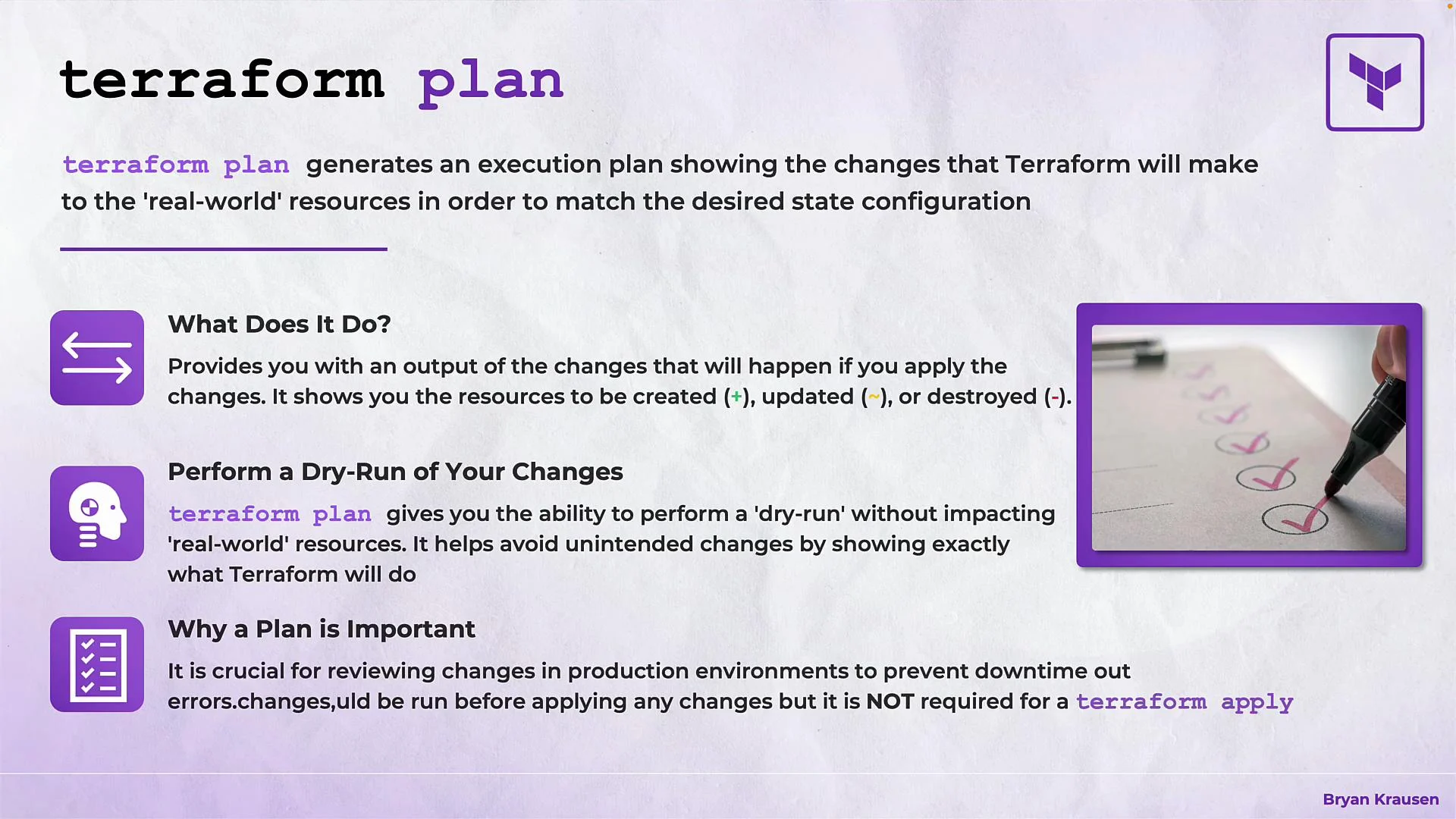 terraform plan

terraform plan generates an execution plan showing the changes that Terraform will make to the 'real-world' resources in order to match the desired state configuration

What Does It Do?

Provides you with an output of the changes that will happen if you apply the changes. It shows you the resources to be created (+), updated (~), or destroyed (-).

Perform a Dry-Run of Your Changes

terraform plan gives you the ability to perform a 'dry-run' without impacting 'real-world' resources. It helps avoid unintended changes by showing exactly what Terraform will do

Why a Plan is Important

It is crucial for reviewing changes in production environments to prevent downtime out errors.changes,uld be run before applying any changes but it is NOT required for a terraform apply

Bryan Krausen